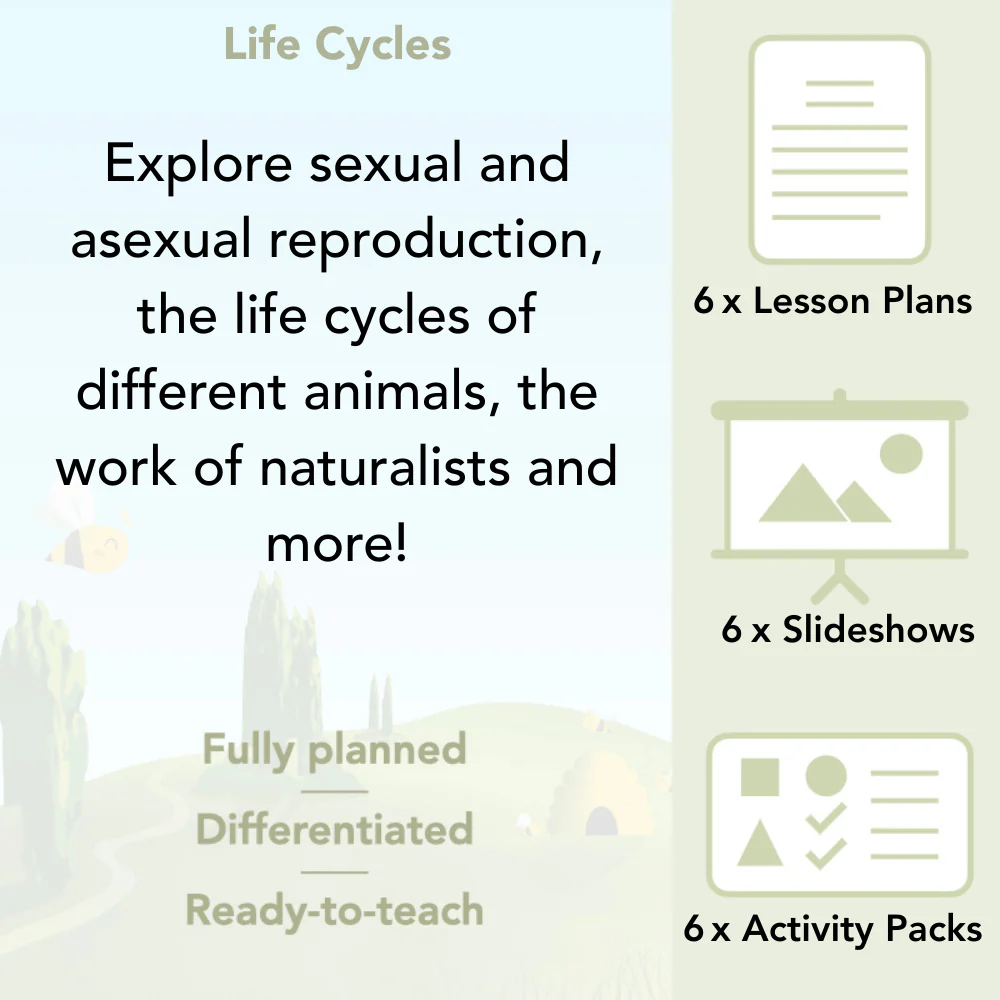 Life Cycles

Explore sexual and asexual reproduction, the life cycles of different animals, the work of naturalists and more!

Fully planned

Differentiated

Ready-to-teach

6 x Lesson Plans

6 x Slideshows

6 x Activity Packs